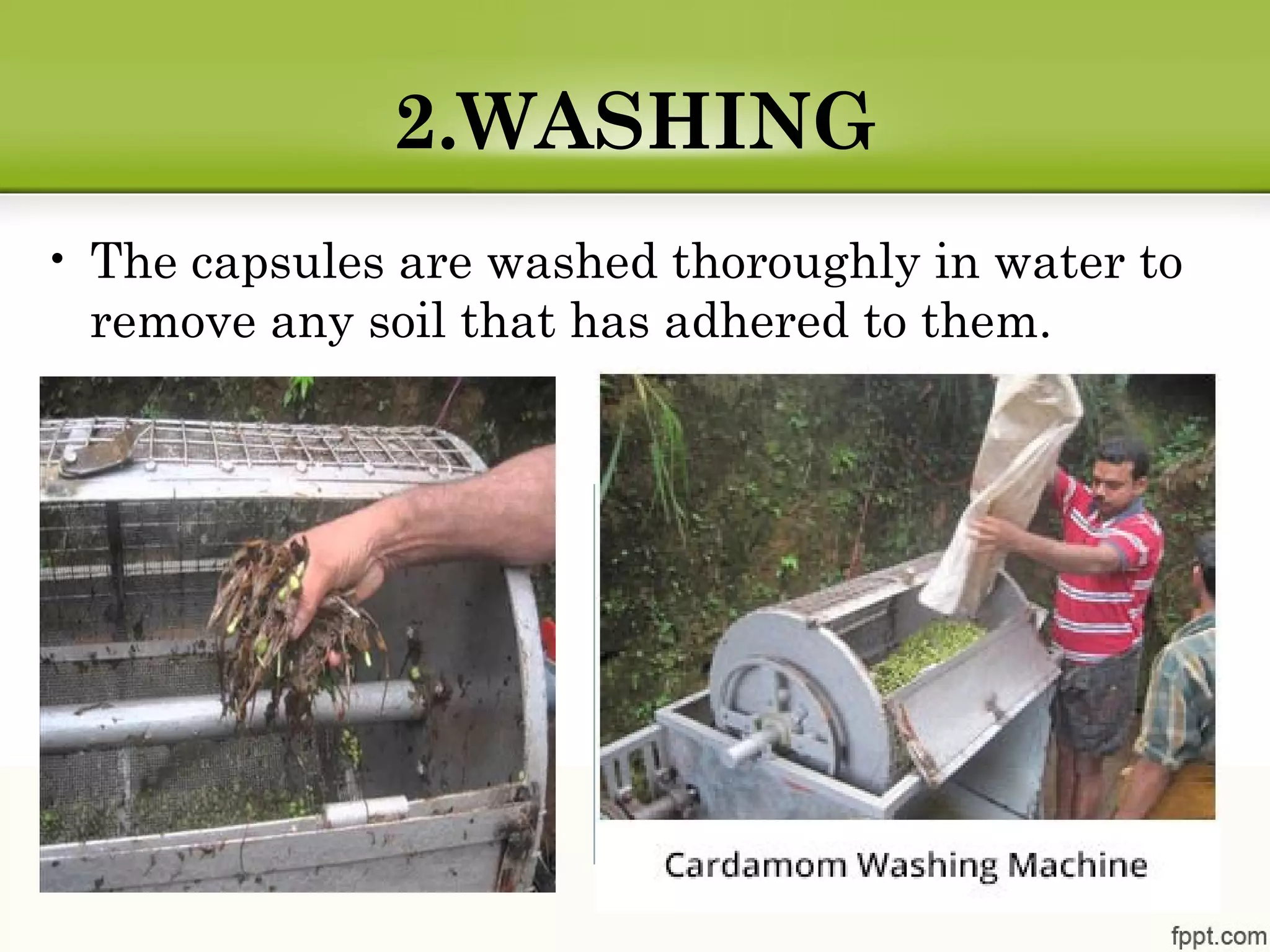 2.WASHING

• The capsules are washed thoroughly in water to remove any soil that has adhered to them.

Cardamom Washing Machine

fppt.com